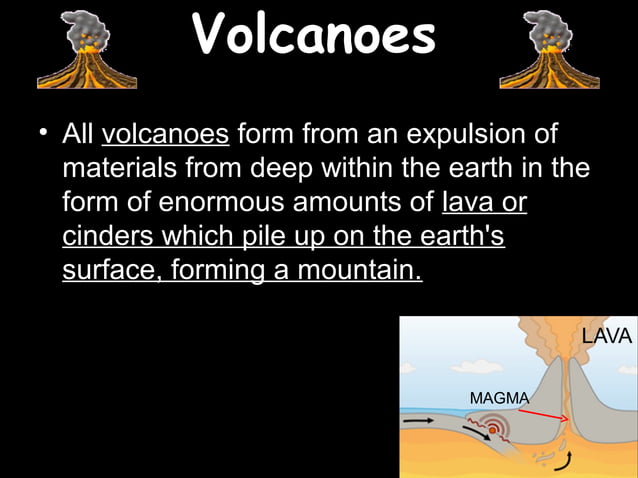 Volcanoes

• All volcanoes form from an expulsion of materials from deep within the earth in the form of enormous amounts of lava or cinders which pile up on the earth's surface, forming a mountain.

LAVA

MAGMA